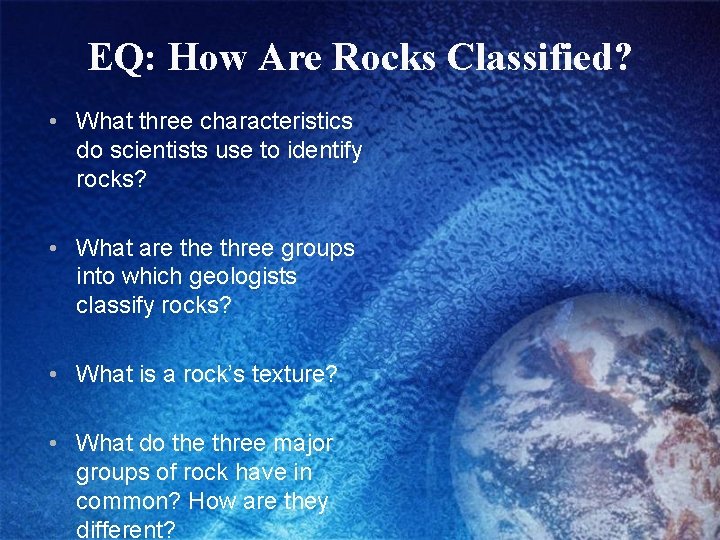 EQ: How Are Rocks Classified?

• What three characteristics do scientists use to identify rocks?

• What are the three groups into which geologists classify rocks?

• What is a rock's texture?

• What do the three major groups of rock have in common? How are they different?